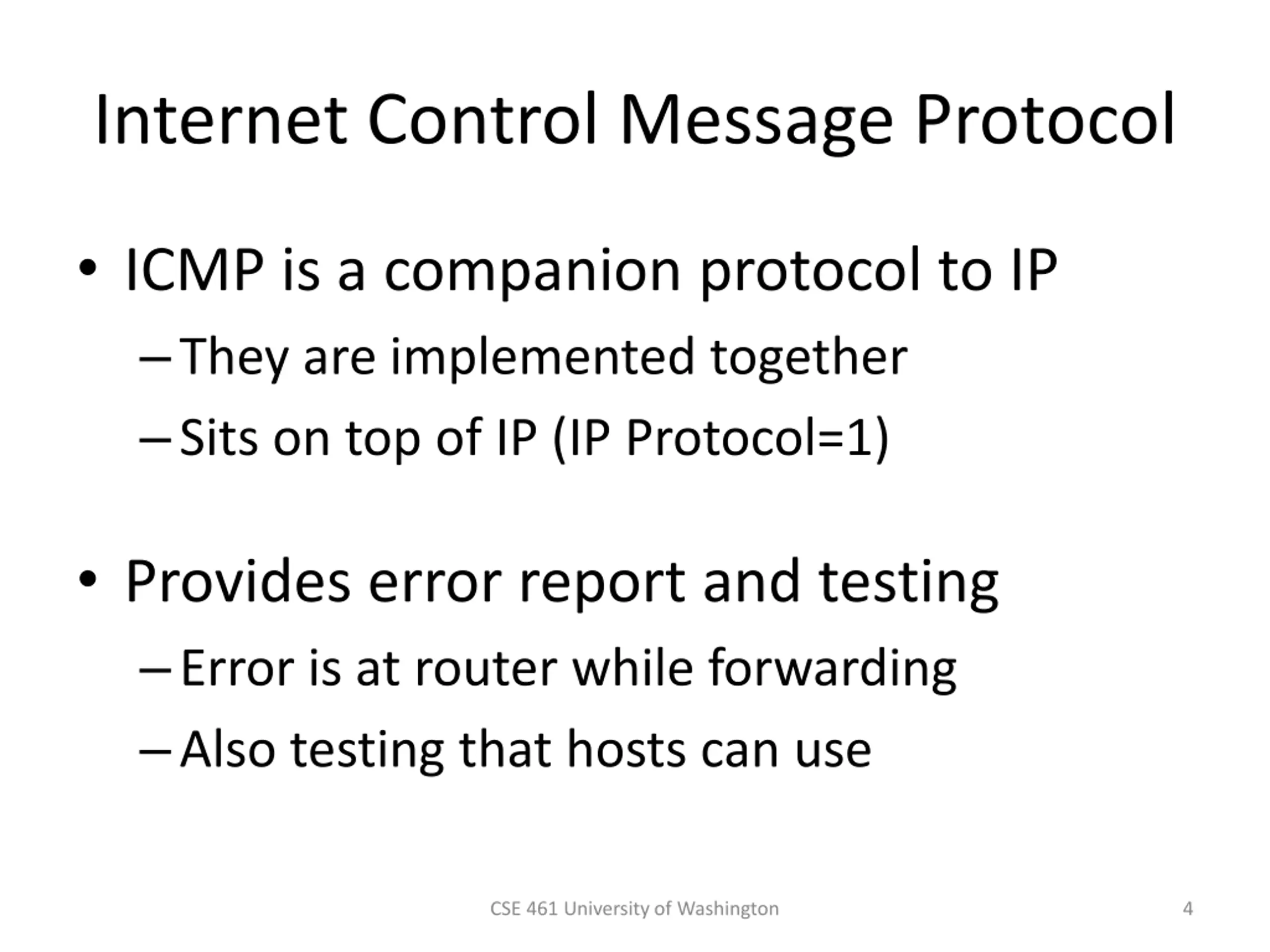 Internet Control Message Protocol

• ICMP is a companion protocol to IP
– They are implemented together
– Sits on top of IP (IP Protocol=1)

• Provides error report and testing
– Error is at router while forwarding
– Also testing that hosts can use

CSE 461 University of Washington

4